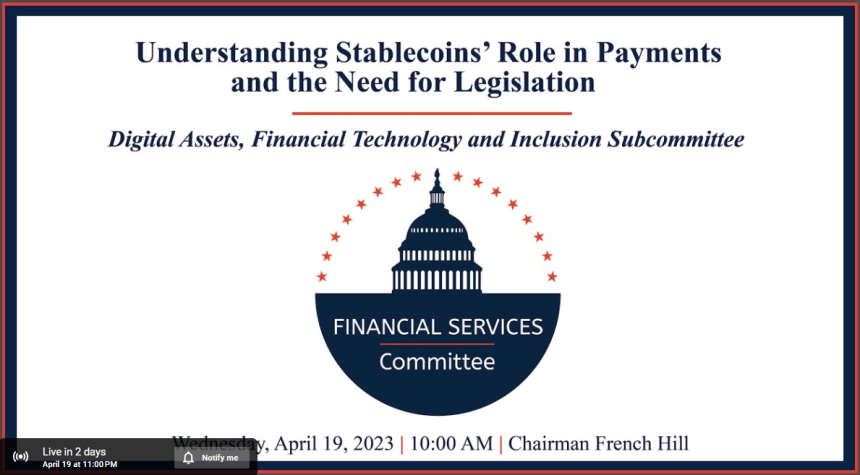 Understanding Stablecoins' Role in Payments and the Need for Legislation

Digital Assets, Financial Technology and Inclusion Subcommittee

FINANCIAL SERVICES

Committee

Wednesday, April 19, 2023 | 10:00 AM | Chairman French Hill

Live in 2 days
April 19 at 11:00 PM

Notify me